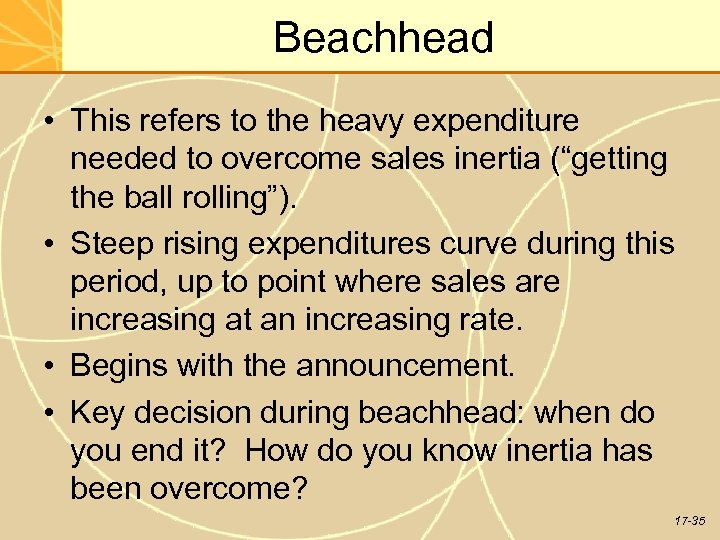 Beachhead

• This refers to the heavy expenditure needed to overcome sales inertia (“getting the ball rolling”).

• Steep rising expenditures curve during this period, up to point where sales are increasing at an increasing rate.

• Begins with the announcement.

• Key decision during beachhead: when do you end it? How do you know inertia has been overcome?

17-35